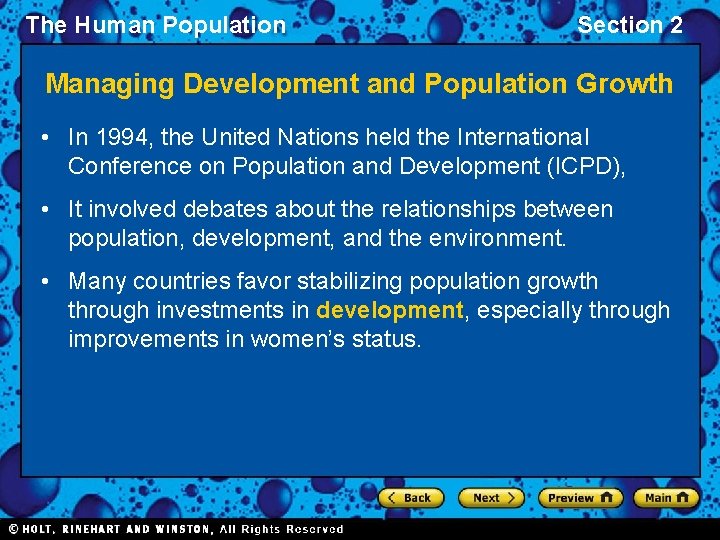 The Human Population

Section 2

Managing Development and Population Growth

• In 1994, the United Nations held the International Conference on Population and Development (ICPD),

• It involved debates about the relationships between population, development, and the environment.

• Many countries favor stabilizing population growth through investments in development, especially through improvements in women's status.

Back Next Preview Main

© HOLT, RINEHART AND WINSTON, All Rights Reserved